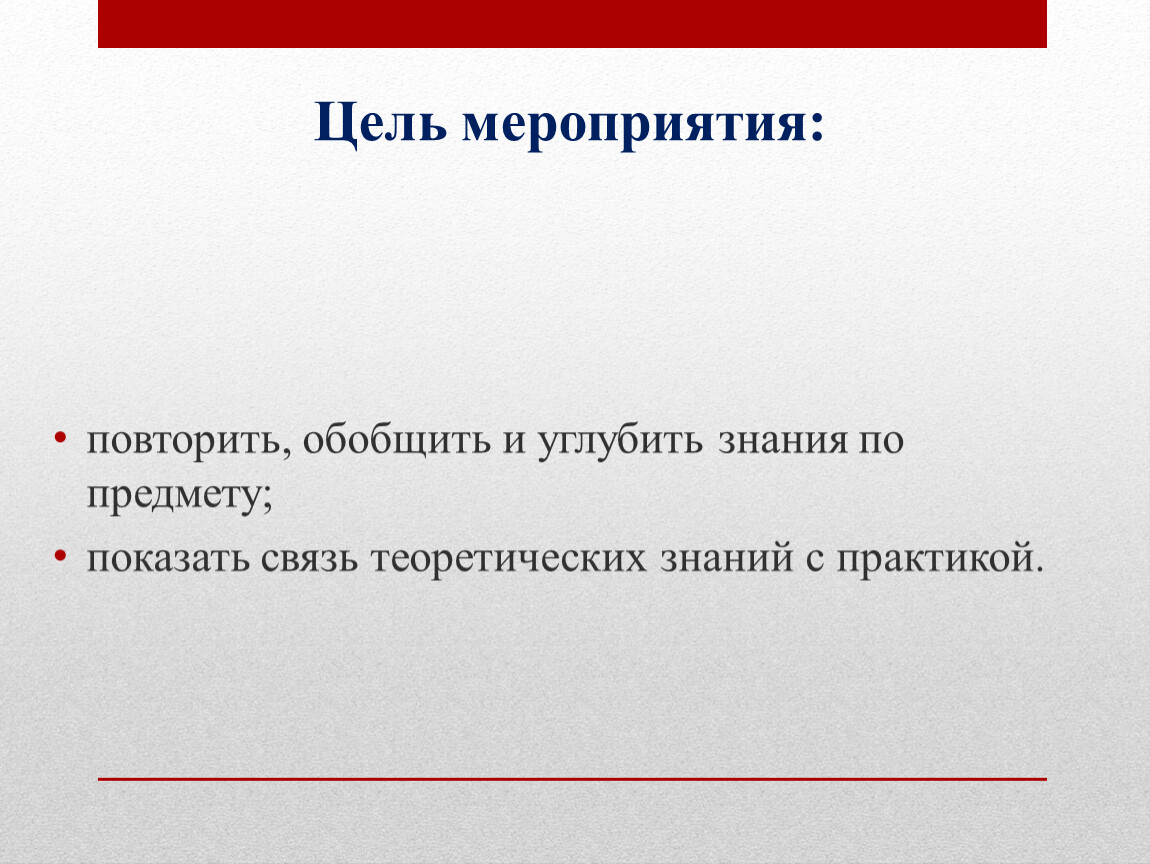 Цель мероприятия:

• повторить, обобщить и углубить знания по предмету;
• показать связь теоретических знаний с практикой.